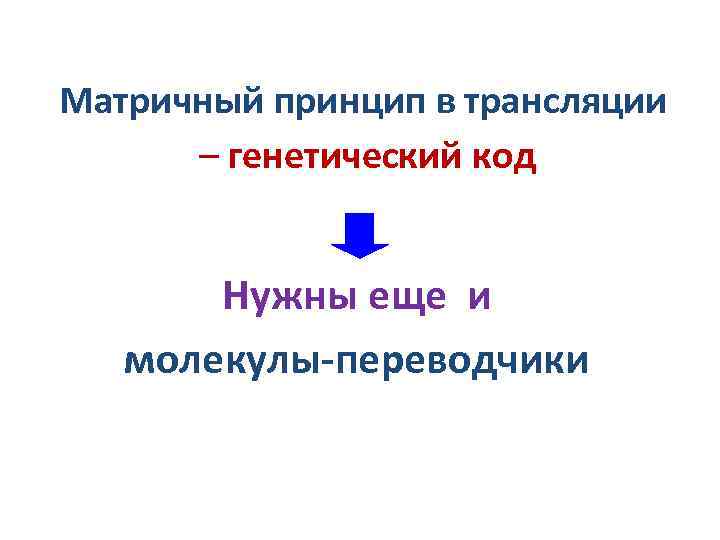 Матричный принцип в трансляции – генетический код

Нужны еще и

молекулы-переводчики